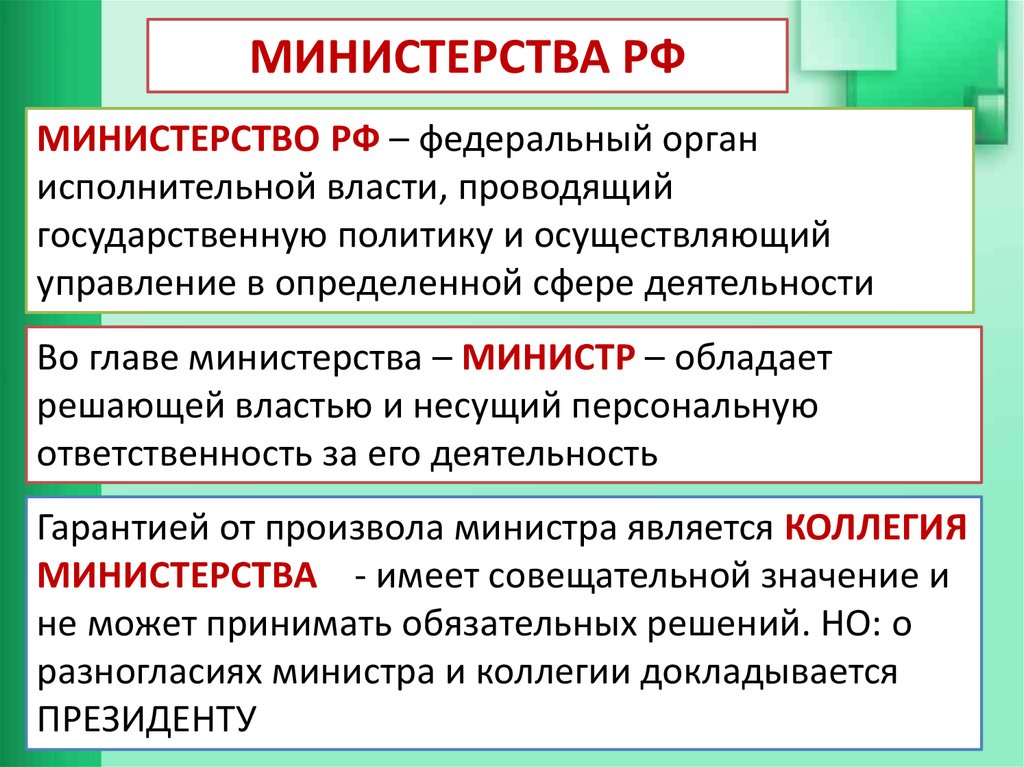 МИНИСТЕРСТВА РФ

МИНИСТЕРСТВО РФ – федеральный орган исполнительной власти, проводящий государственную политику и осуществляющий управление в определенной сфере деятельности

Во главе министерства – МИНИСТР – обладает решающей властью и несущий персональную ответственность за его деятельность

Гарантией от произвола министра является КОЛЛЕГИЯ МИНИСТЕРСТВА - имеет совещательной значение и не может принимать обязательных решений. НО: о разногласиях министра и коллегии докладывается ПРЕЗИДЕНТУ